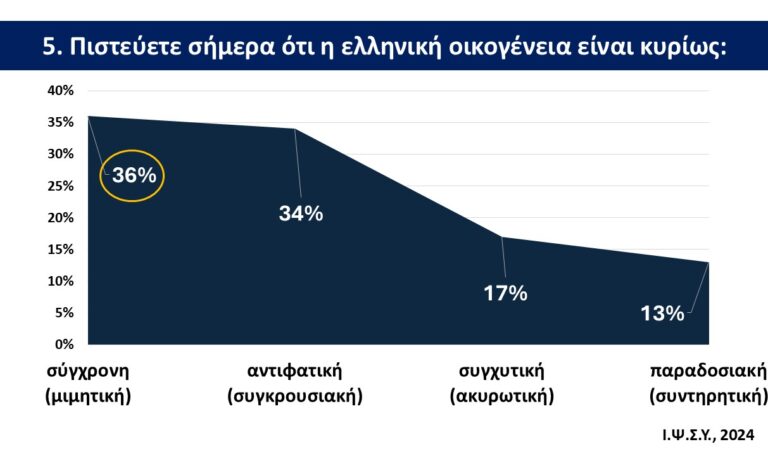 5. Πιστεύετε σήμερα ότι η ελληνική οικογένεια είναι κυρίως:

40%
35%
30%
25%
20%
15%
10%
5%
0%

36%
34%
17%
13%

σύγχρονη (μιμητική)
αντιφατική (συγκρουσιακή)
συγχυτική (ακυρωτική)
παραδοσιακή (συντηρητική)

Ι.Ψ.Σ.Υ., 2024